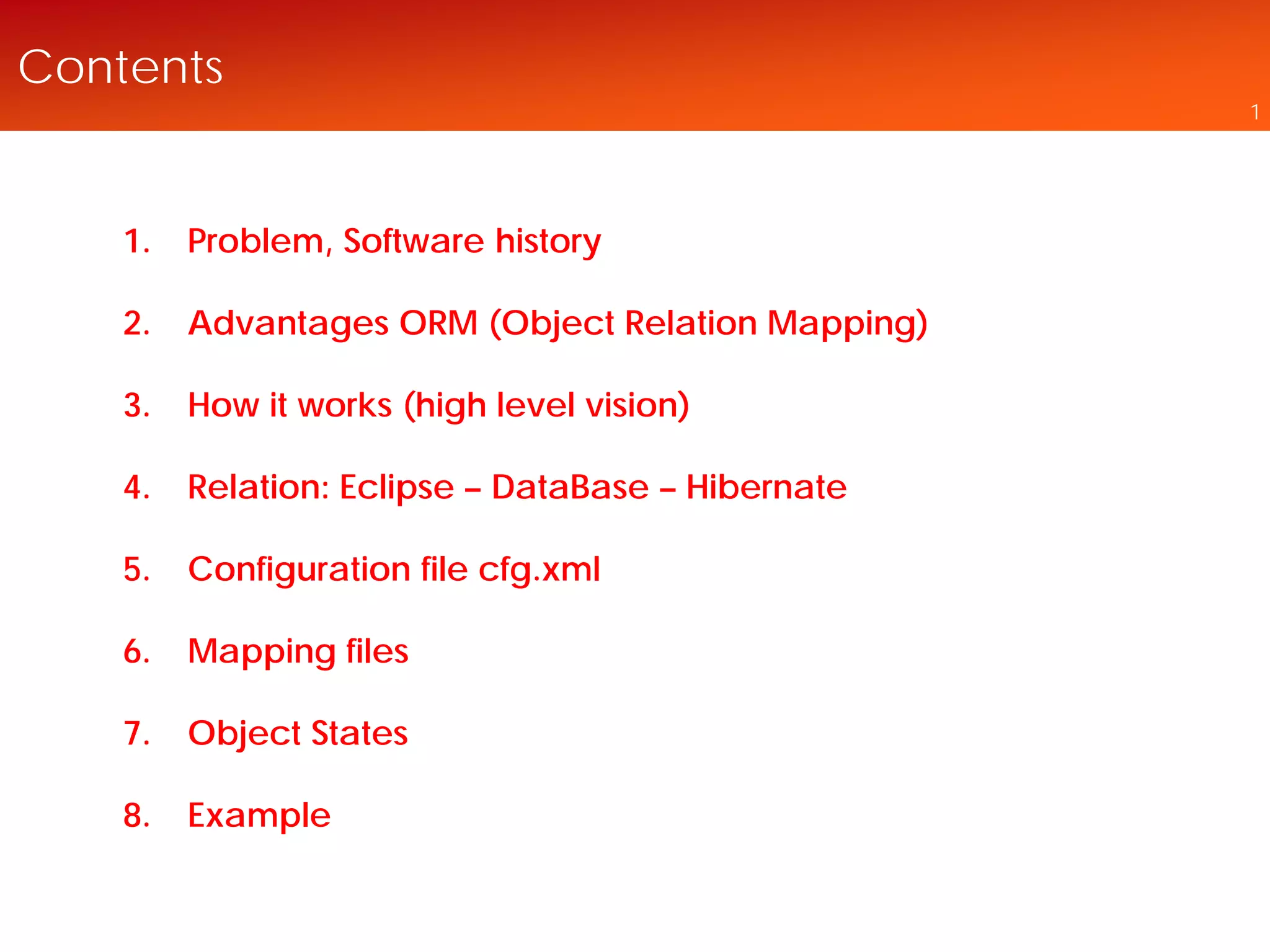 Contents

1

1. Problem, Software history

2. Advantages ORM (Object Relation Mapping)

3. How it works (high level vision)

4. Relation: Eclipse – DataBase – Hibernate

5. Configuration file cfg.xml

6. Mapping files

7. Object States

8. Example